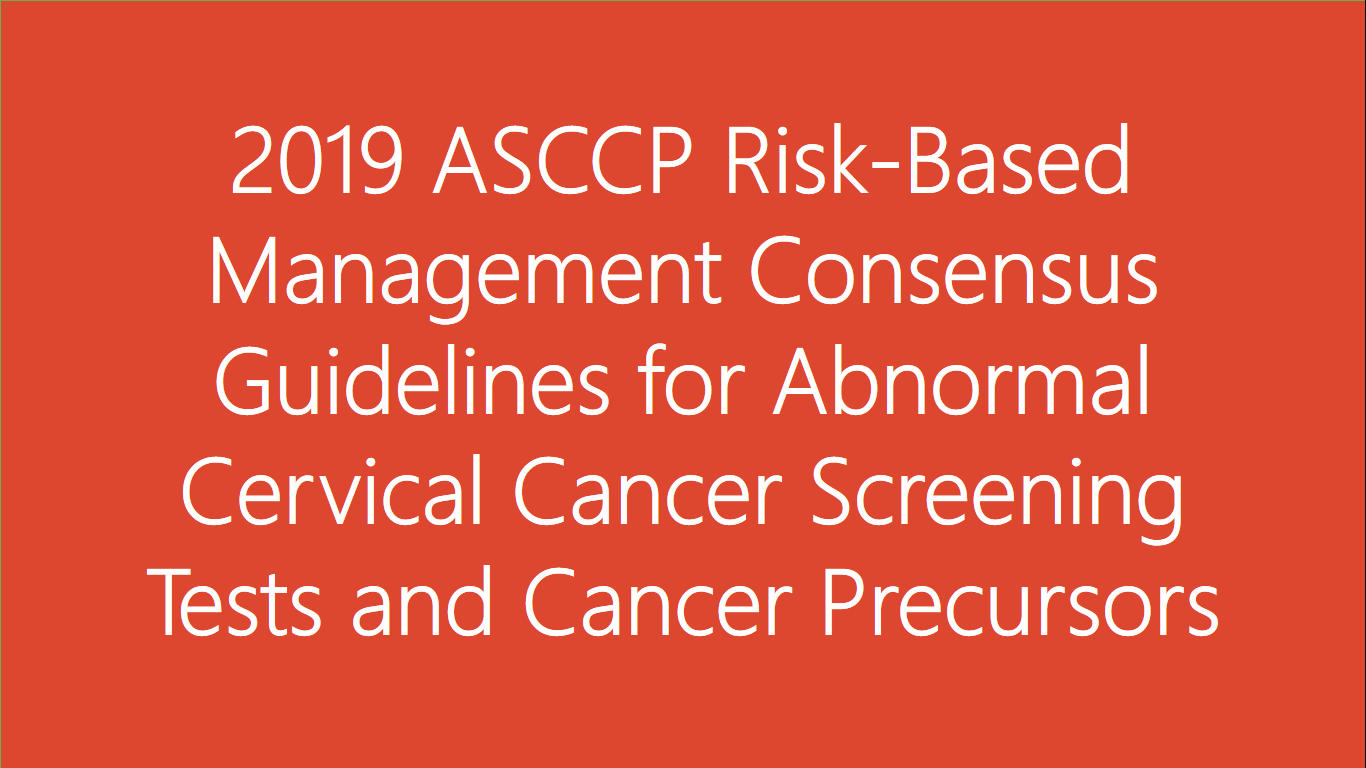 2019 ASCCP Risk-Based Management Consensus Guidelines for Abnormal Cervical Cancer Screening Tests and Cancer Precursors